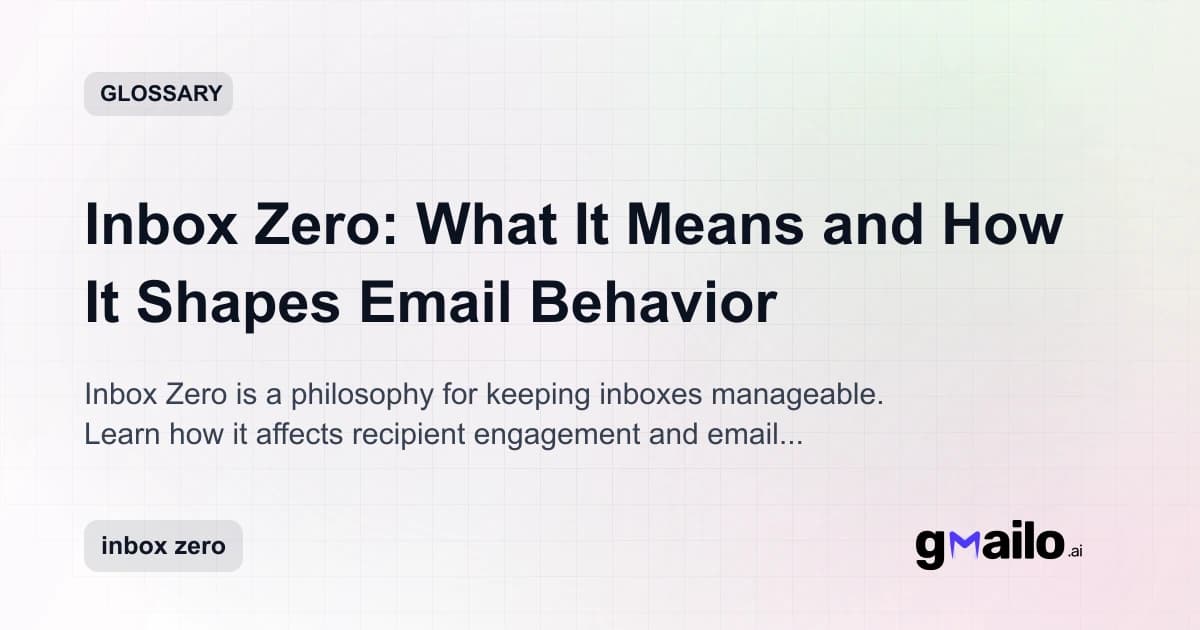 GLOSSARY

Inbox Zero: What It Means and How It Shapes Email Behavior

Inbox Zero is a philosophy for keeping inboxes manageable. Learn how it affects recipient engagement and email...

inbox zero

gmailo.ai